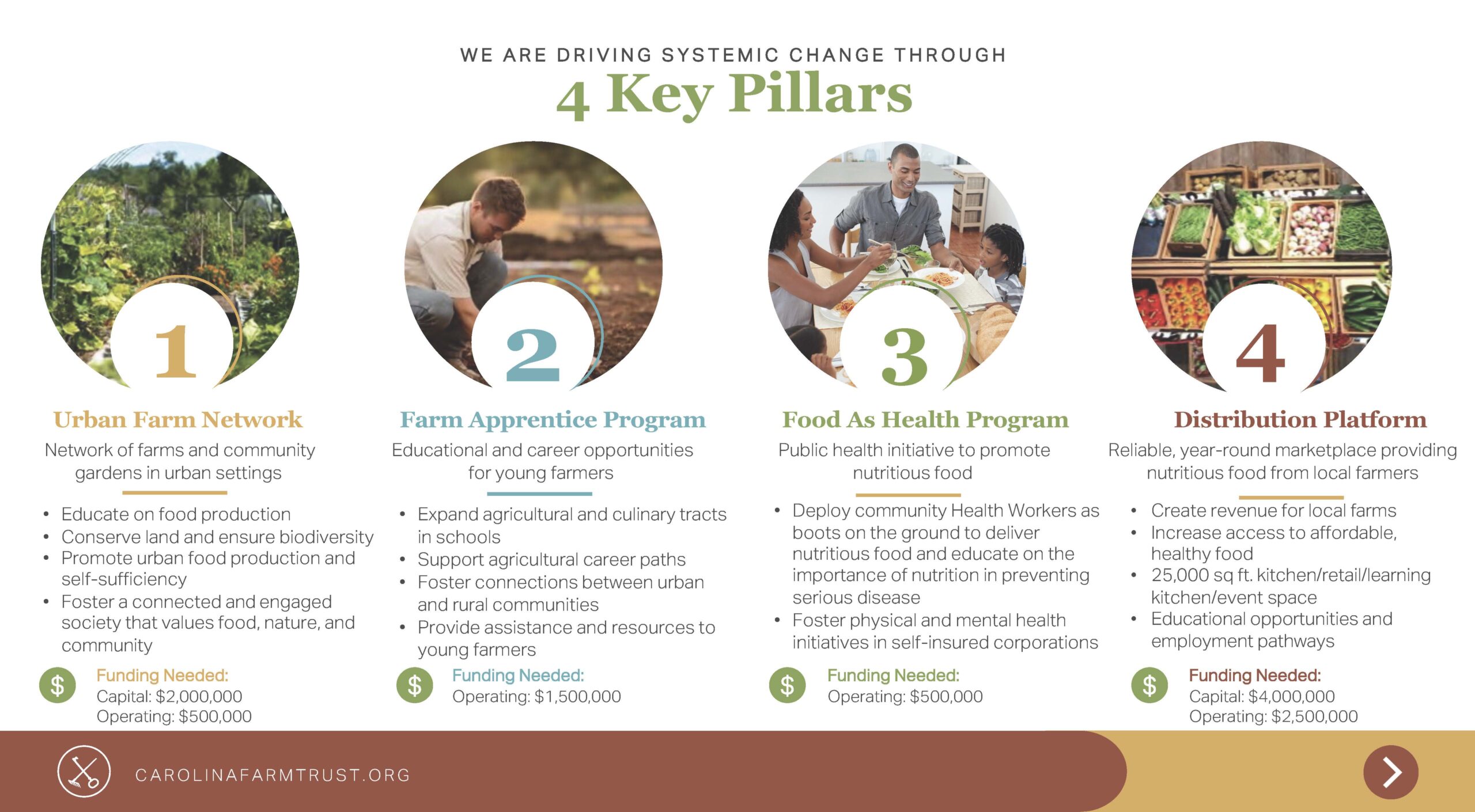 WE ARE DRIVING SYSTEMIC CHANGE THROUGH

4 Key Pillars

1

Urban Farm Network

Network of farms and community gardens in urban settings

• Educate on food production
• Conserve land and ensure biodiversity
• Promote urban food production and self-sufficiency
• Foster a connected and engaged society that values food, nature, and community

$ Funding Needed:
Capital: $2,000,000
Operating: $500,000

2

Farm Apprentice Program

Educational and career opportunities for young farmers

• Expand agricultural and culinary tracts in schools
• Support agricultural career paths
• Foster connections between urban and rural communities
• Provide assistance and resources to young farmers

$ Funding Needed:
Operating: $1,500,000

3

Food As Health Program

Public health initiative to promote nutritious food

• Deploy community Health Workers as boots on the ground to deliver nutritious food and educate on the importance of nutrition in preventing serious disease
• Foster physical and mental health initiatives in self-insured corporations

$ Funding Needed:
Operating: $500,000

4

Distribution Platform

Reliable, year-round marketplace providing nutritious food from local farmers

• Create revenue for local farms
• Increase access to affordable, healthy food
• 25,000 sq ft. kitchen/retail/learning kitchen/event space
• Educational opportunities and employment pathways

$ Funding Needed:
Capital: $4,000,000
Operating: $2,500,000

CAROLINAFARMTRUST.ORG